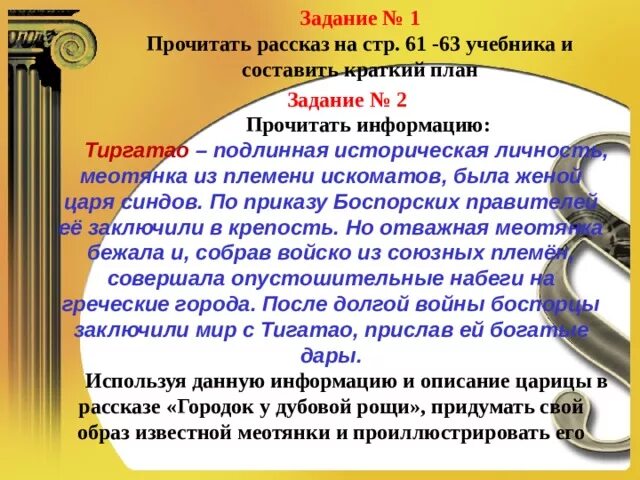 Задание № 1
Прочитать рассказ на стр. 61 -63 учебника и составить краткий план

Задание № 2
Прочитать информацию:

Тиргатао – подлинная историческая личность, меотянка из племени искоматов, была женой царя синдов. По приказу Боспорских правителей её заключили в крепость. Но отважная меотянка бежала и, собрав войско из союзных племён, совершала опустошительные набеги на греческие города. После долгой войны боспорцы заключили мир с Тигатао, прислав ей богатые дары.

Используя данную информацию и описание царицы в рассказе «Городок у дубовой рощи», придумать свой образ известной меотянки и проиллюстрировать его